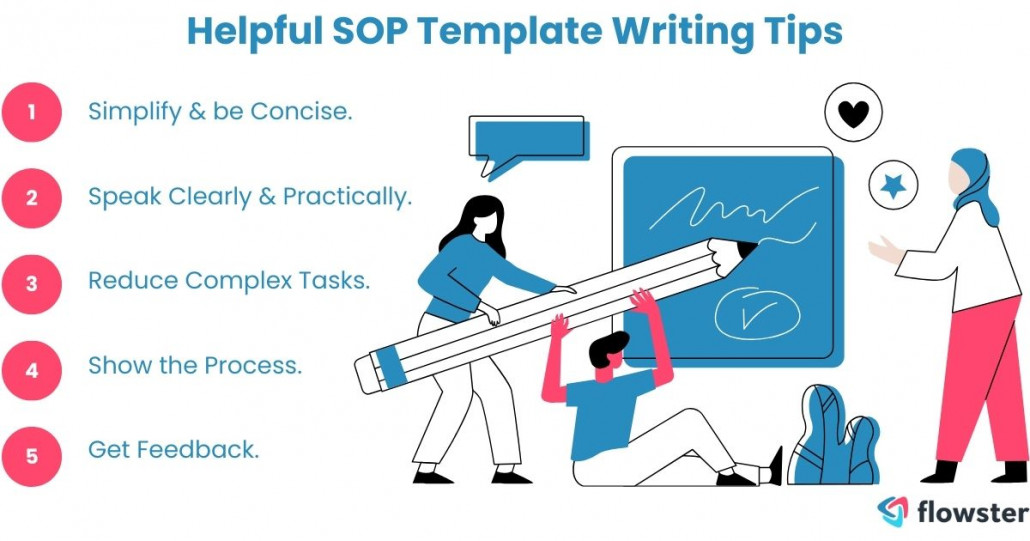 Helpful SOP Template Writing Tips

1 Simplify & be Concise.

2 Speak Clearly & Practically.

3 Reduce Complex Tasks.

4 Show the Process.

5 Get Feedback.

flowster